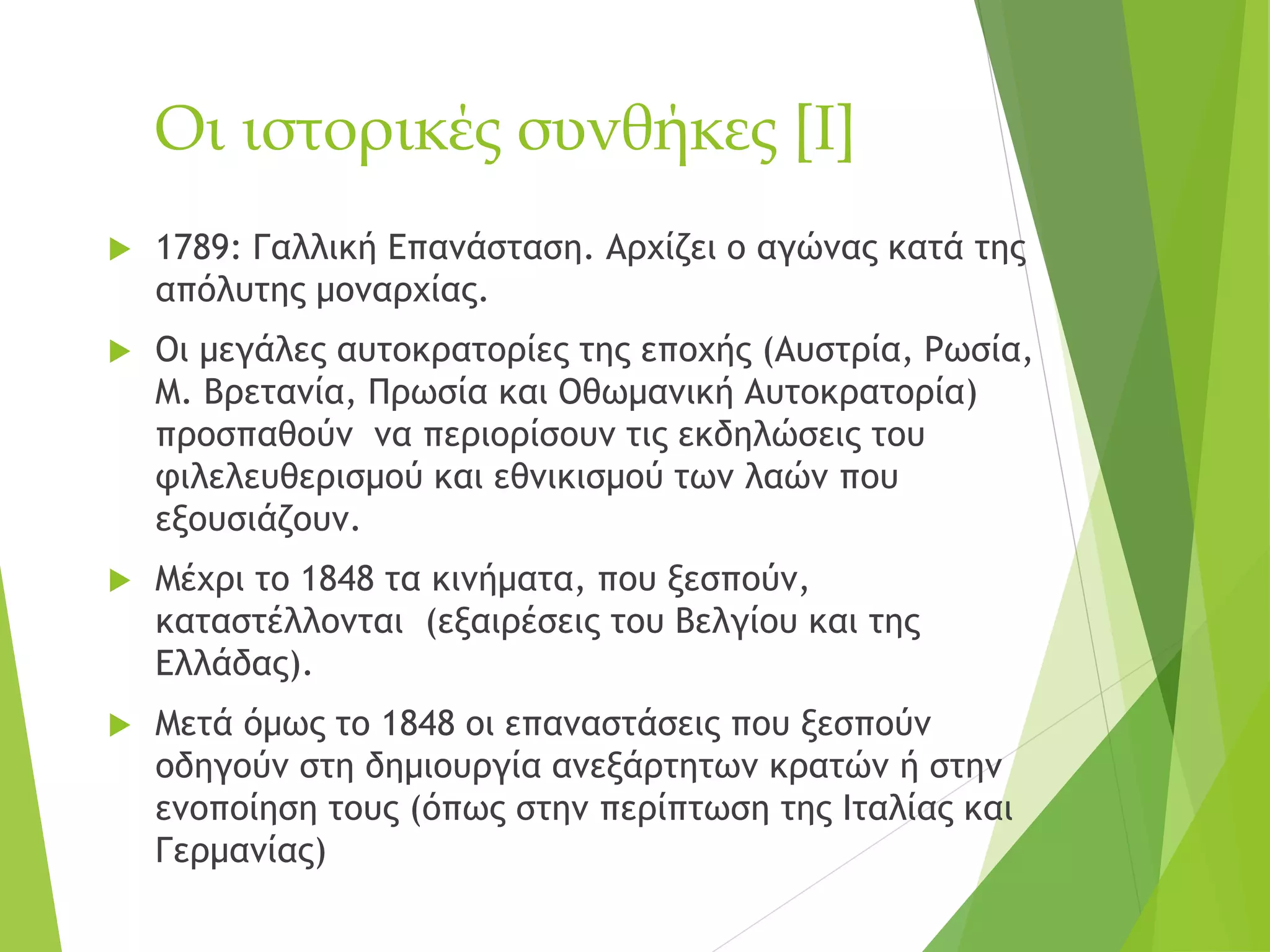 Οι ιστορικές συνθήκες [Ι]

1789: Γαλλική Επανάσταση. Αρχίζει ο αγώνας κατά της απόλυτης μοναρχίας.

Οι μεγάλες αυτοκρατορίες της εποχής (Αυστρία, Ρωσία, Μ. Βρετανία, Πρωσία και Οθωμανική Αυτοκρατορία) προσπαθούν να περιορίσουν τις εκδηλώσεις του φιλελευθερισμού και εθνικισμού των λαών που εξουσιάζουν.

Μέχρι το 1848 τα κινήματα, που ξεσπούν, καταστέλλονται (εξαιρέσεις του Βελγίου και της Ελλάδας).

Μετά όμως το 1848 οι επαναστάσεις που ξεσπούν οδηγούν στη δημιουργία ανεξάρτητων κρατών ή στην ενοποίηση τους (όπως στην περίπτωση της Ιταλίας και Γερμανίας)